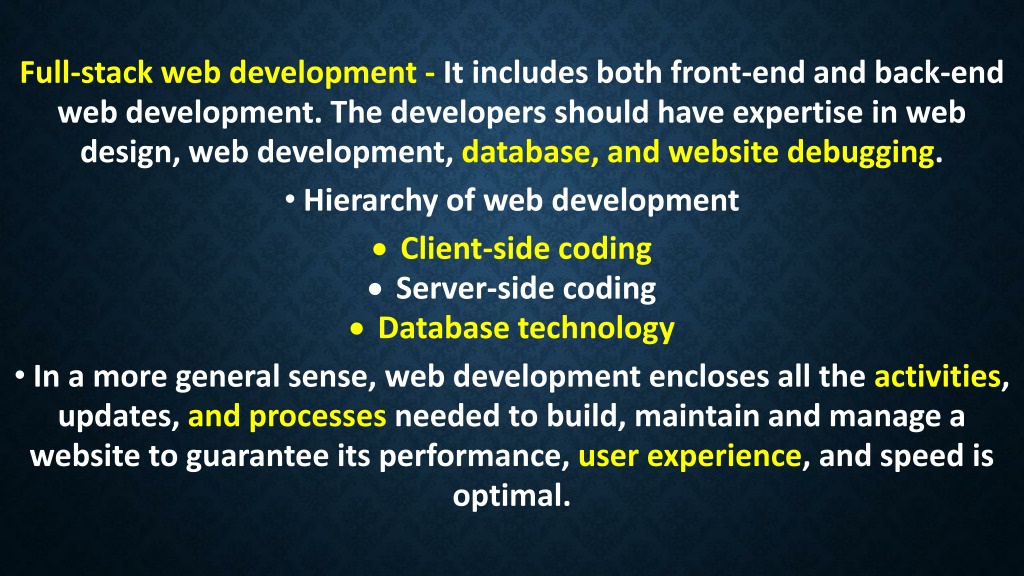 Full-stack web development - It includes both front-end and back-end web development. The developers should have expertise in web design, web development, database, and website debugging.

• Hierarchy of web development

• Client-side coding
• Server-side coding
• Database technology

• In a more general sense, web development encloses all the activities, updates, and processes needed to build, maintain and manage a website to guarantee its performance, user experience, and speed is optimal.